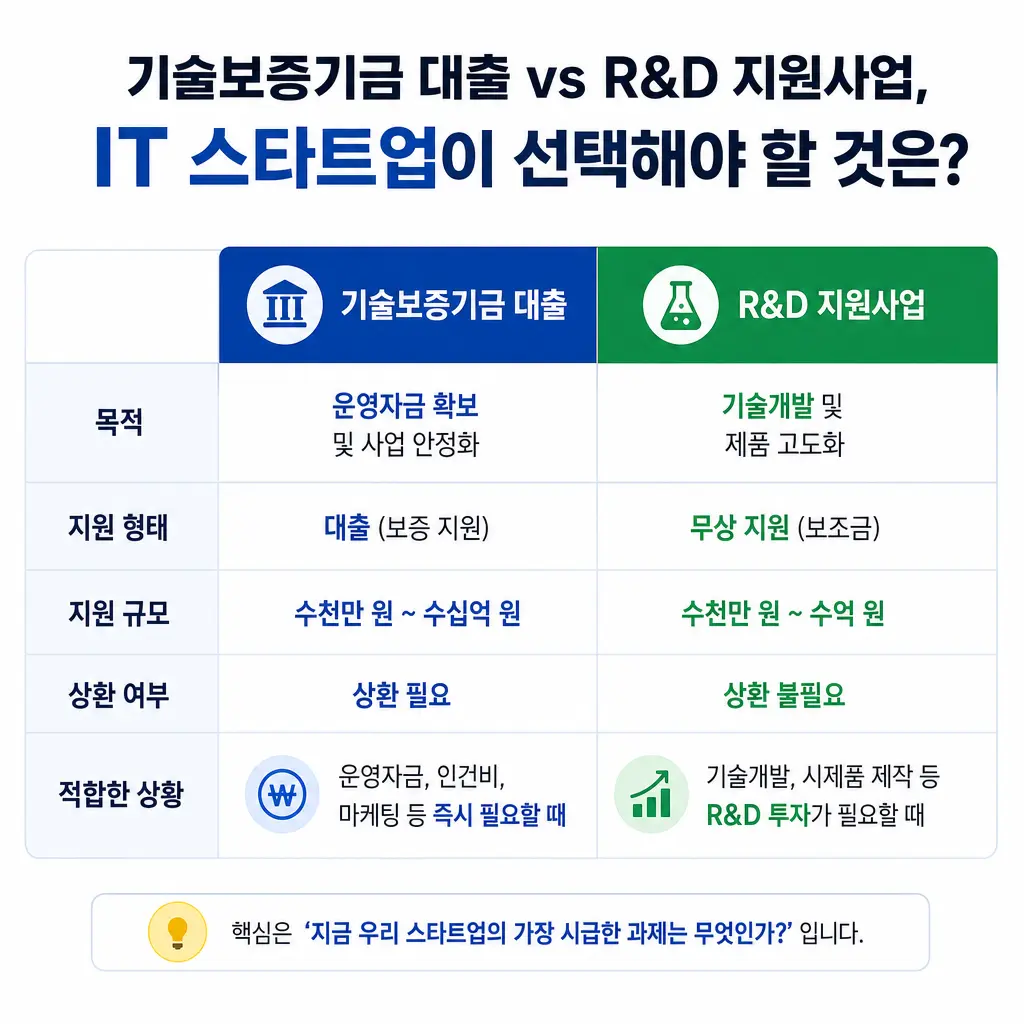 기술보증기금 대출 vs R&D 지원사업,
IT 스타트업이 선택해야 할 것은?

| | 기술보증기금 대출 | R&D 지원사업 |
|---|---|---|
| 목적 | 운영자금 확보 및 사업 안정화 | 기술개발 및 제품 고도화 |
| 지원 형태 | 대출 (보증 지원) | 무상 지원 (보조금) |
| 지원 규모 | 수천만 원 ~ 수십억 원 | 수천만 원 ~ 수억 원 |
| 상환 여부 | 상환 필요 | 상환 불필요 |
| 적합한 상황 | ₩ 운영자금, 인건비, 마케팅 등 즉시 필요할 때 | 기술개발, 시제품 제작 등 R&D 투자가 필요할 때 |

핵심은 '지금 우리 스타트업의 가장 시급한 과제는 무엇인가?' 입니다.